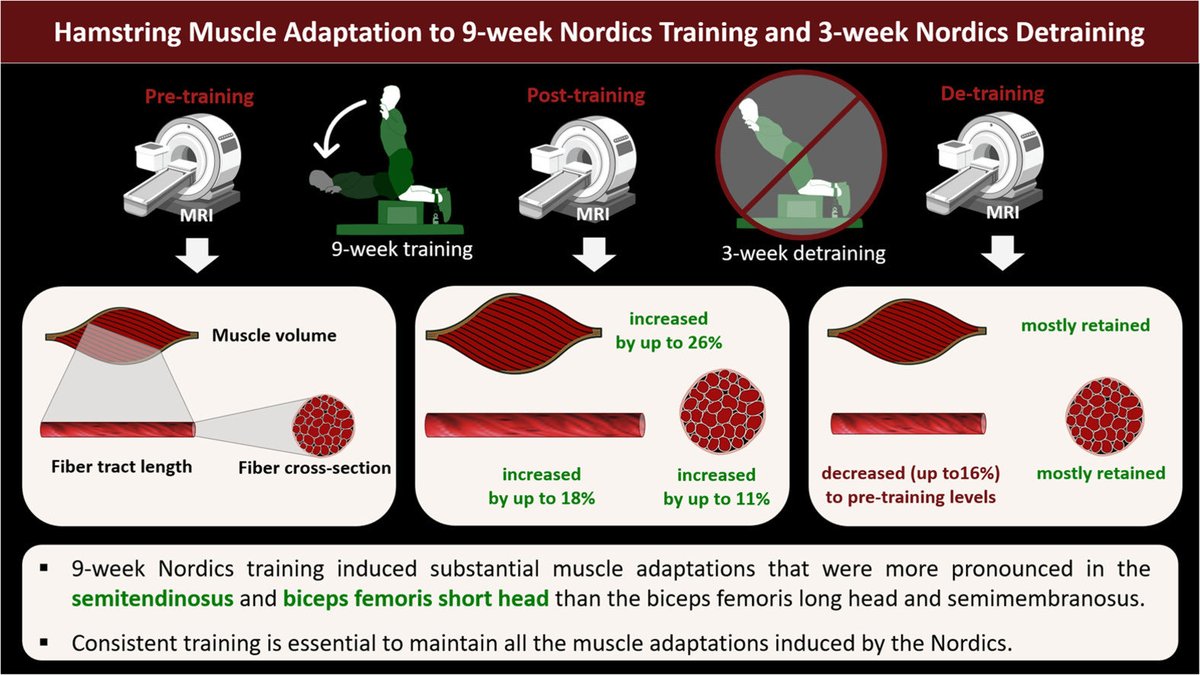 Hamstring Muscle Adaptation to 9-week Nordics Training and 3-week Nordics Detraining

Pre-training

MRI

9-week training

Post-training

MRI

3-week detraining

De-training

MRI

Muscle volume

Fiber tract length

Fiber cross-section

increased by up to 26%

increased by up to 18%

increased by up to 11%

mostly retained

decreased (up to16%) to pre-training levels

mostly retained

▪ 9-week Nordics training induced substantial muscle adaptations that were more pronounced in the semitendinosus and biceps femoris short head than the biceps femoris long head and semimembranosus.

▪ Consistent training is essential to maintain all the muscle adaptations induced by the Nordics.